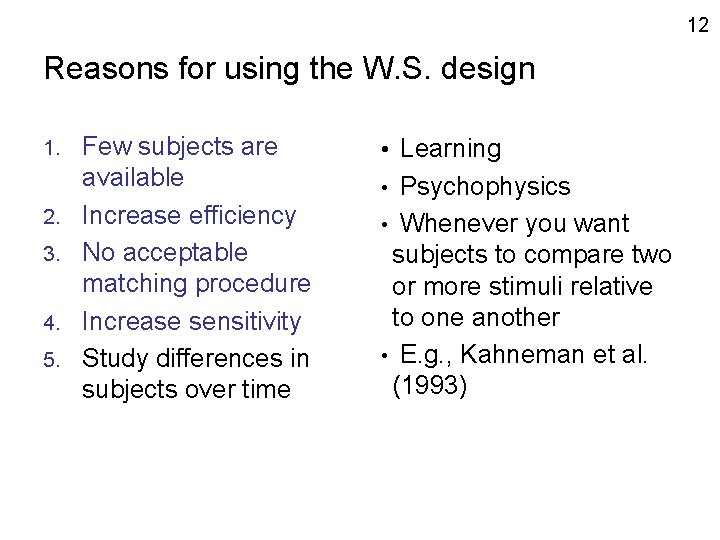 12

Reasons for using the W.S. design

1. Few subjects are available
2. Increase efficiency
3. No acceptable matching procedure
4. Increase sensitivity
5. Study differences in subjects over time

• Learning
• Psychophysics
• Whenever you want subjects to compare two or more stimuli relative to one another
• E.g., Kahneman et al. (1993)